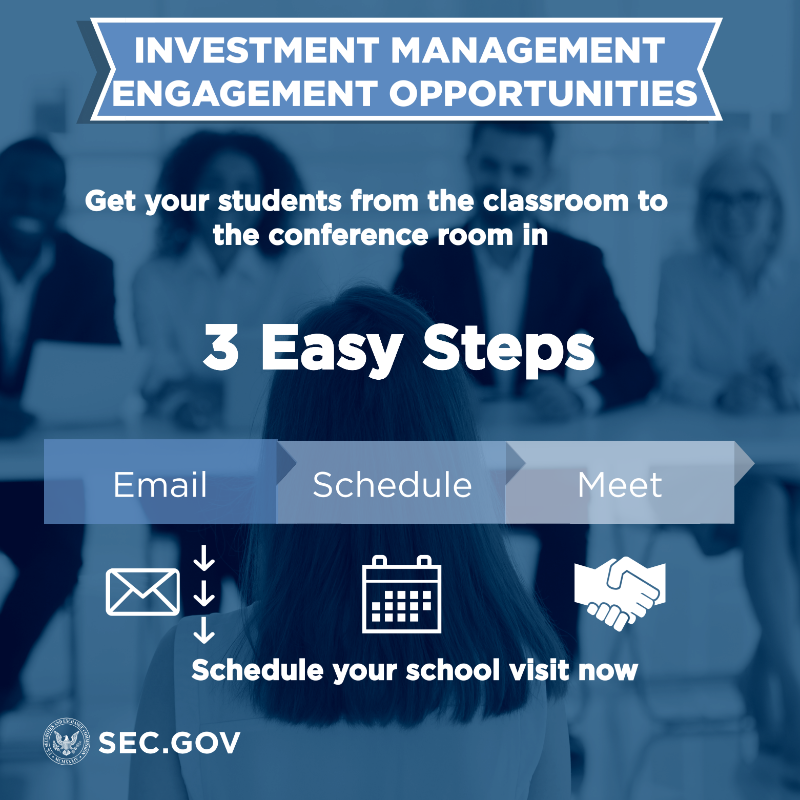 INVESTMENT MANAGEMENT ENGAGEMENT OPPORTUNITIES

Get your students from the classroom to the conference room in

3 Easy Steps

Email
Schedule
Meet

Schedule your school visit now

SEC.GOV